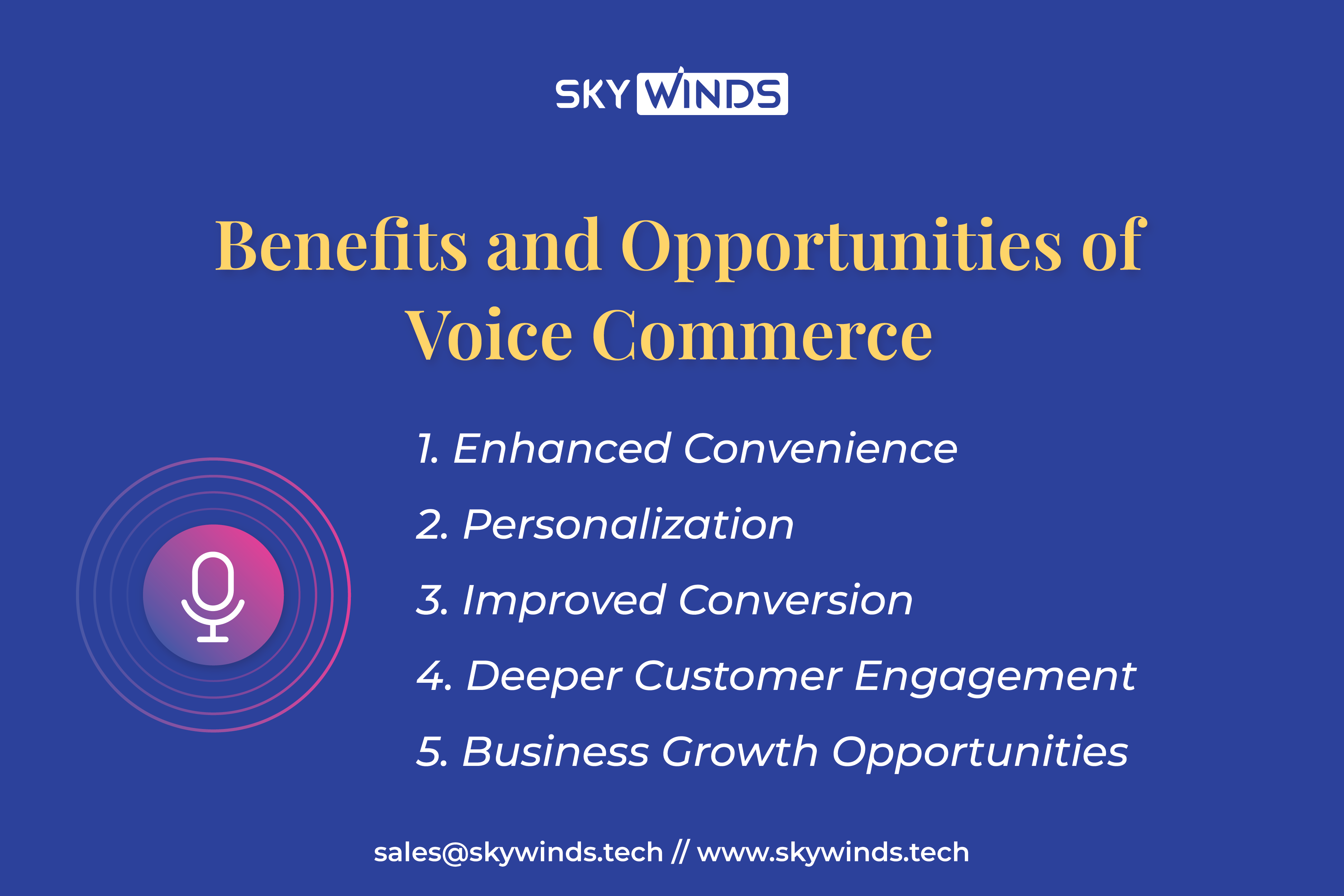 SKY WINDS

Benefits and Opportunities of Voice Commerce

1. Enhanced Convenience
2. Personalization
3. Improved Conversion
4. Deeper Customer Engagement
5. Business Growth Opportunities

sales@skywinds.tech // www.skywinds.tech